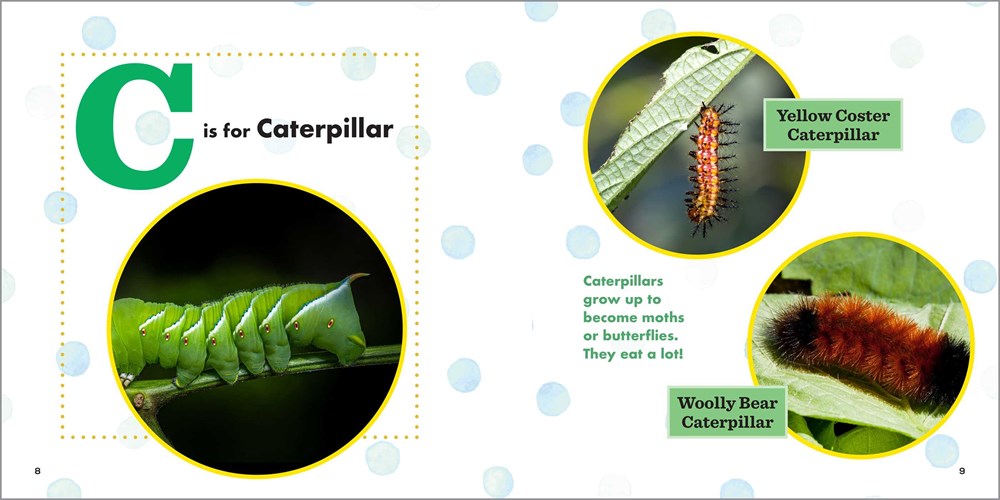 C is for Caterpillar

8

Yellow Coster Caterpillar

Caterpillars grow up to become moths or butterflies. They eat a lot!

Woolly Bear Caterpillar

9